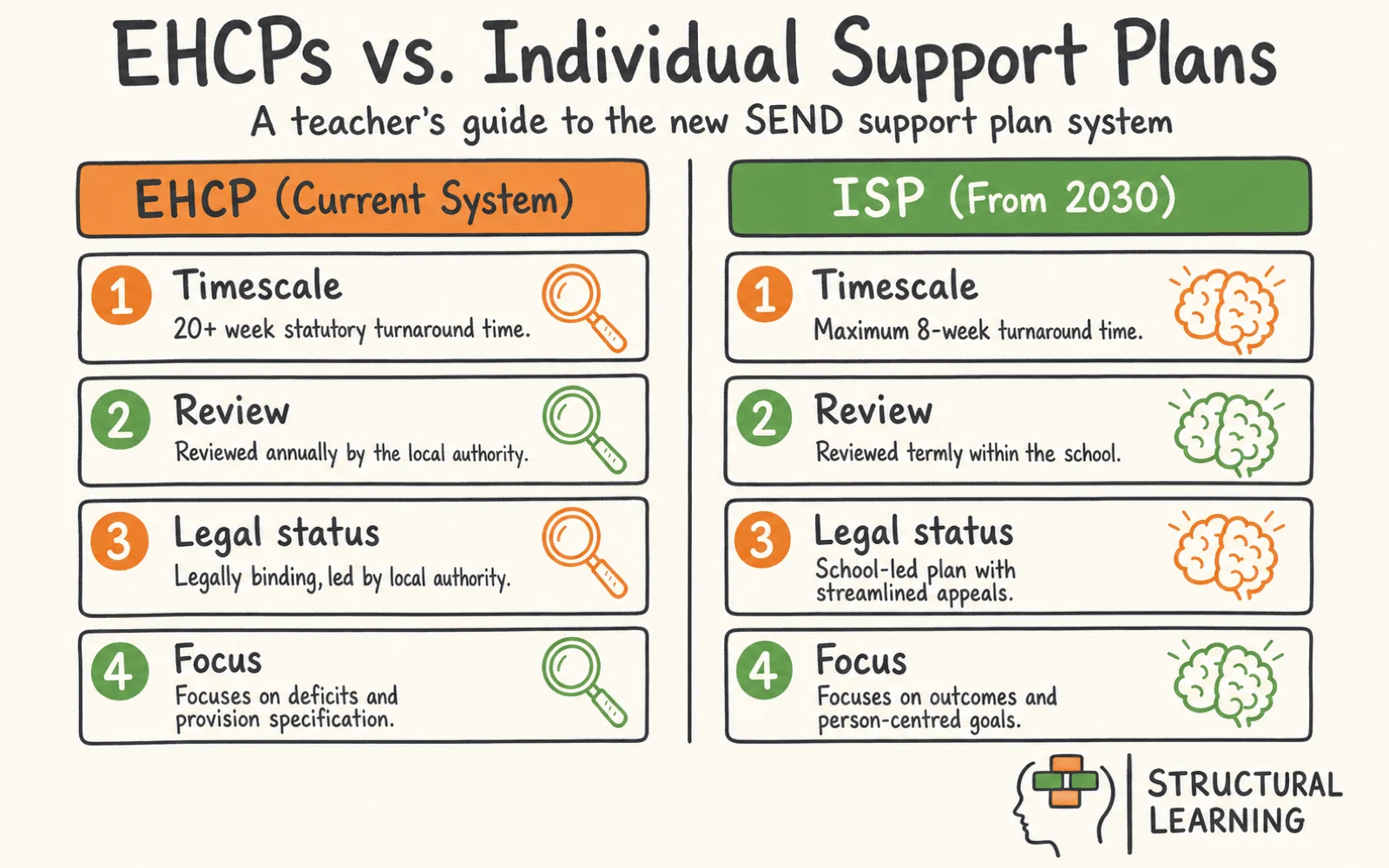 EHCPs vs. Individual Support Plans

A teacher's guide to the new SEND support plan system

EHCP (Current System)

1 Timescale
20+ week statutory turnaround time.

2 Review
Reviewed annually by the local authority.

3 Legal status
Legally binding, led by local authority.

4 Focus
Focuses on deficits and provision specification.

ISP (From 2030)

1 Timescale
Maximum 8-week turnaround time.

2 Review
Reviewed termly within the school.

3 Legal status
School-led plan with streamlined appeals.

4 Focus
Focuses on outcomes and person-centred goals.

STRUCTURAL LEARNING